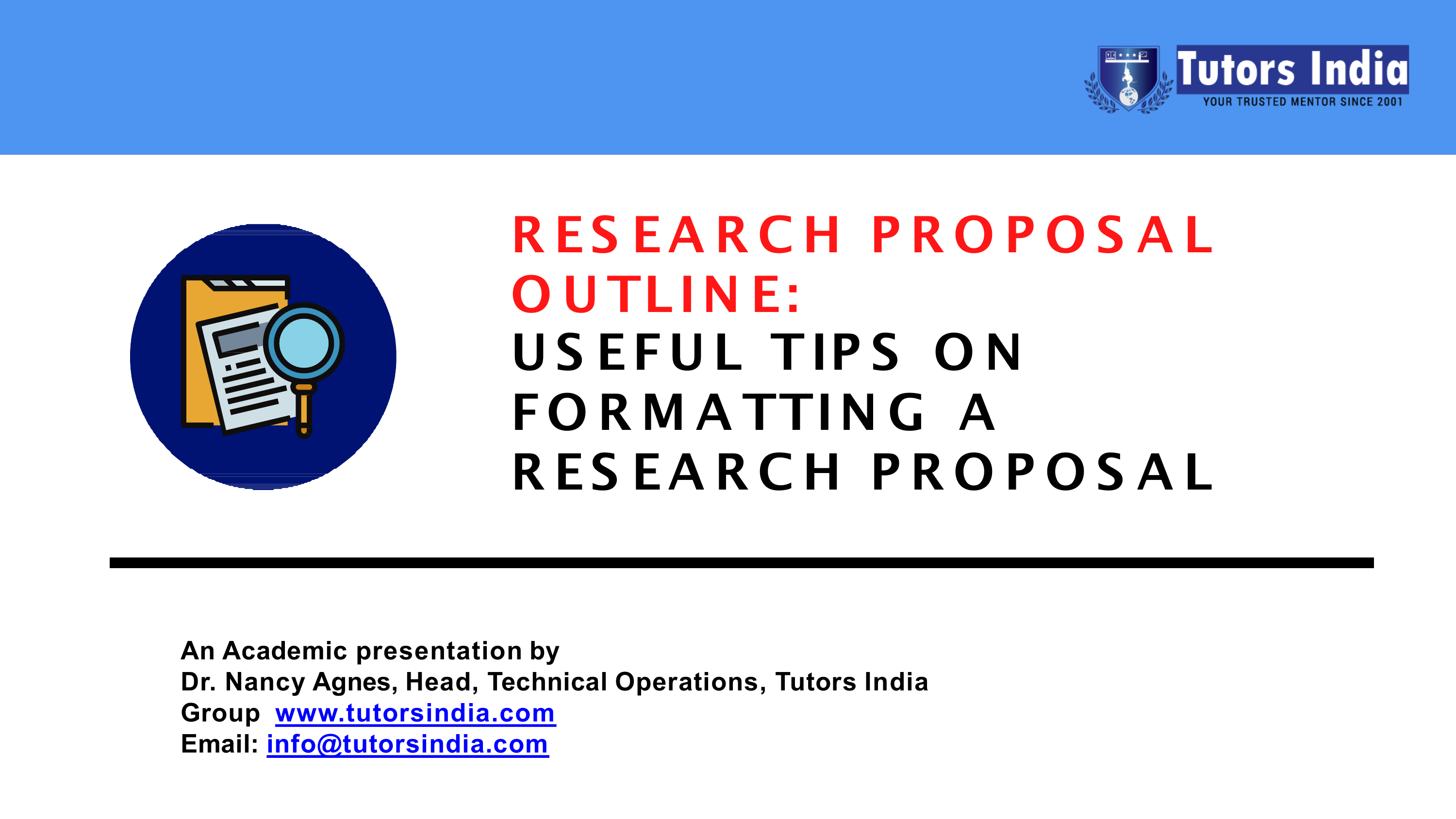 Tutors India
YOUR TRUSTED MENTOR SINCE 2001

RESEARCH PROPOSAL OUTLINE:
USEFUL TIPS ON FORMATTING A RESEARCH PROPOSAL

An Academic presentation by
Dr. Nancy Agnes, Head, Technical Operations, Tutors India
Group www.tutorsindia.com
Email: info@tutorsindia.com